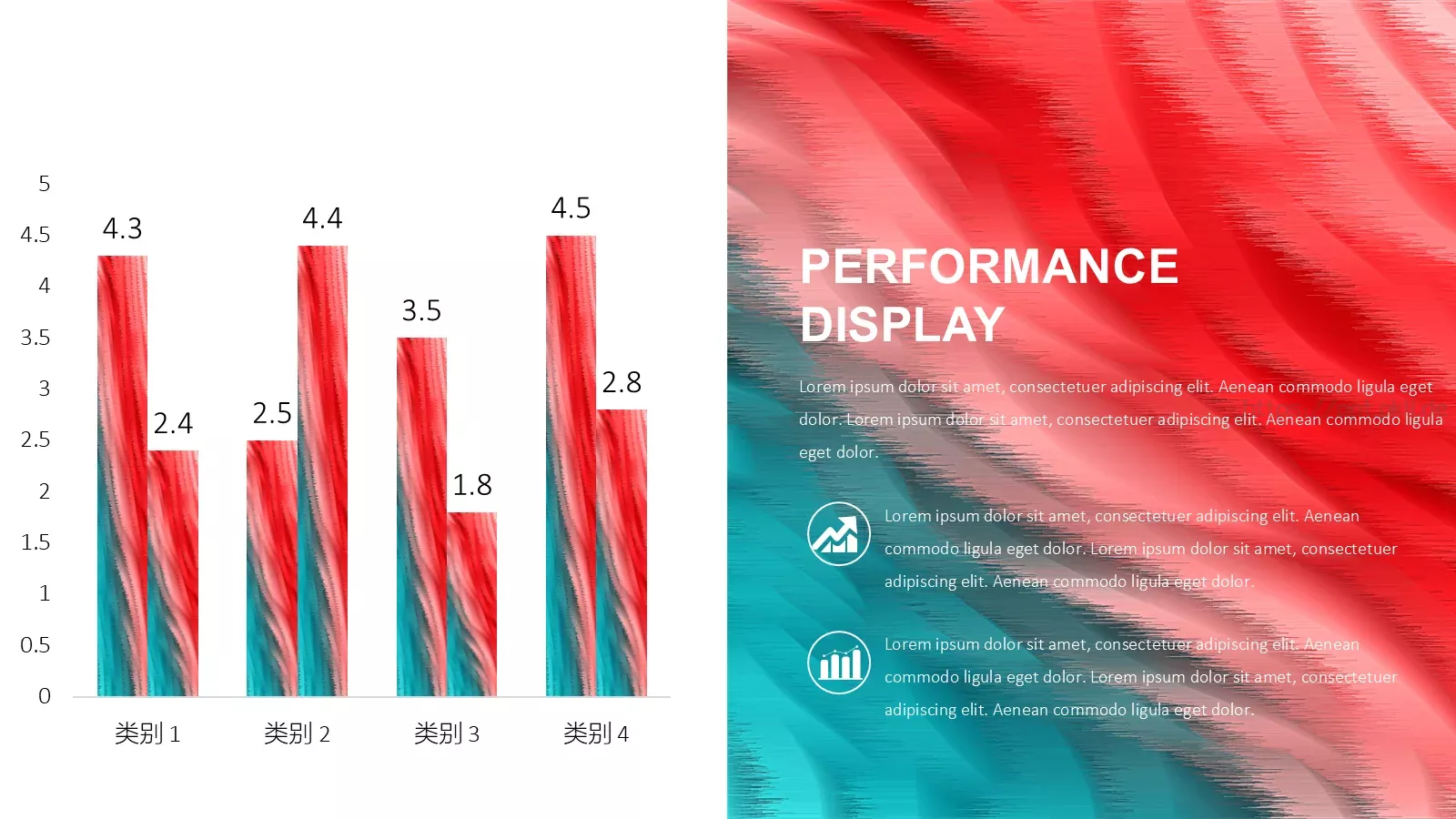 5
4.5
4
3.5
3
2.5
2
1.5
1
0.5
0

4.3
2.4
2.5
4.4
3.5
1.8
4.5
2.8

类别 1
类别 2
类别 3
类别 4

PERFORMANCE DISPLAY

Lorem ipsum dolor sit amet, consectetuer adipiscing elit. Aenean commodo ligula eget dolor. Lorem ipsum dolor sit amet, consectetuer adipiscing elit. Aenean commodo ligula eget dolor.

Lorem ipsum dolor sit amet, consectetuer adipiscing elit. Aenean commodo ligula eget dolor. Lorem ipsum dolor sit amet, consectetuer adipiscing elit. Aenean commodo ligula eget dolor.

Lorem ipsum dolor sit amet, consectetuer adipiscing elit. Aenean commodo ligula eget dolor. Lorem ipsum dolor sit amet, consectetuer adipiscing elit. Aenean commodo ligula eget dolor.